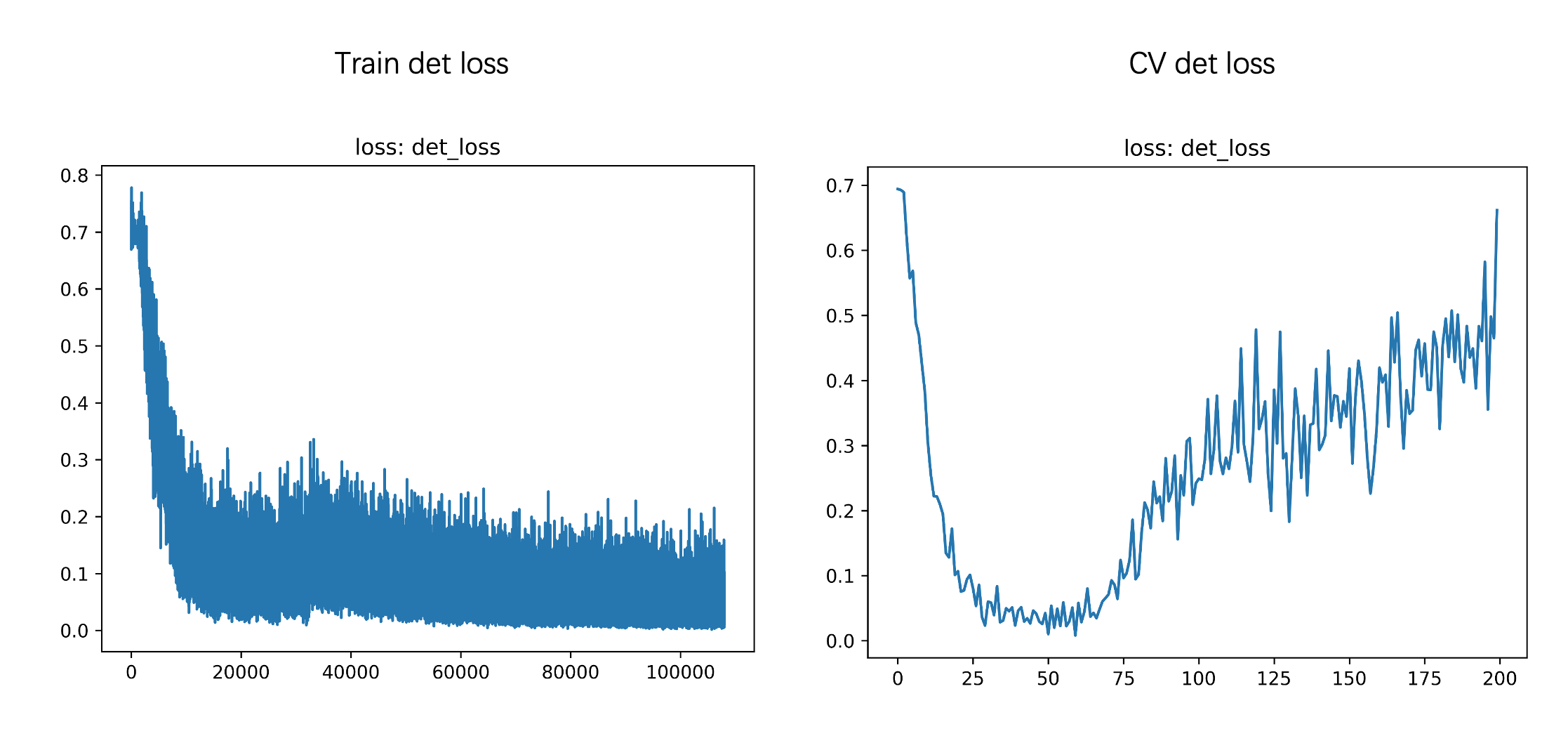 Train det loss

loss: det_loss

0.8
0.7
0.6
0.5
0.4
0.3
0.2
0.1
0.0

0 20000 40000 60000 80000 100000

CV det loss

loss: det_loss

0.7
0.6
0.5
0.4
0.3
0.2
0.1
0.0

0 25 50 75 100 125 150 175 200